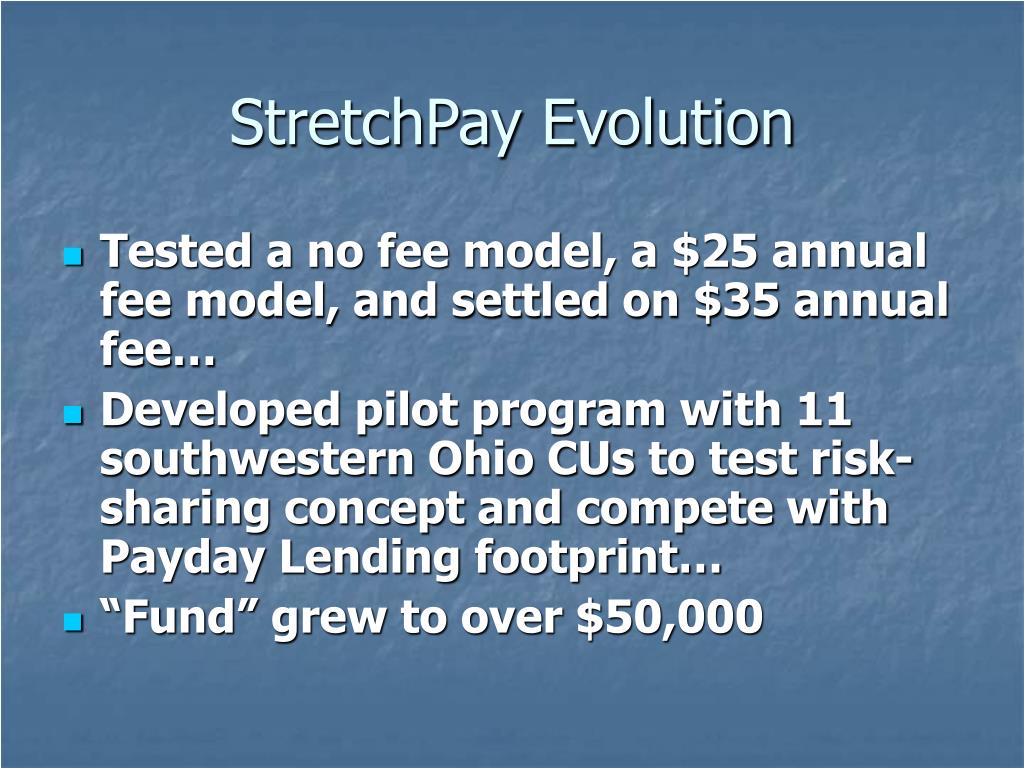 StretchPay Evolution

Tested a no fee model, a \$25 annual fee model, and settled on \$35 annual fee…

Developed pilot program with 11 southwestern Ohio CUs to test risk-sharing concept and compete with Payday Lending footprint…

“Fund” grew to over \$50,000